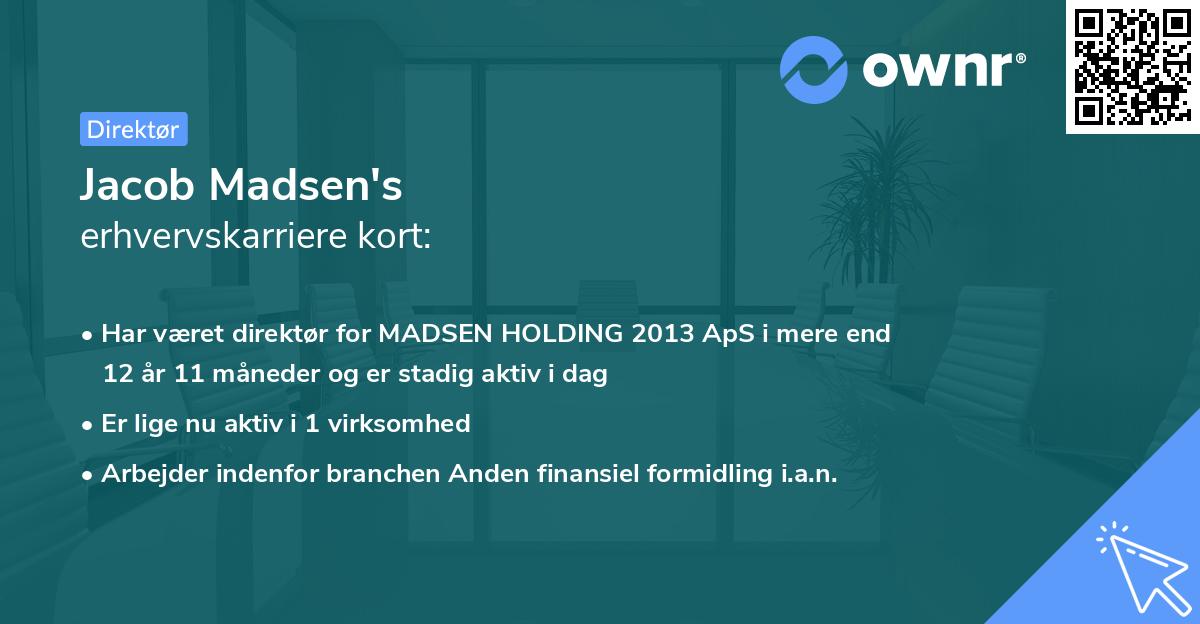 ownr®

Direktør

Jacob Madsen's
erhvervskarriere kort:

• Har været direktør for MADSEN HOLDING 2013 ApS i mere end 12 år 11 måneder og er stadig aktiv i dag
• Er lige nu aktiv i 1 virksomhed
• Arbejder indenfor branchen Anden finansiel formidling i.a.n.